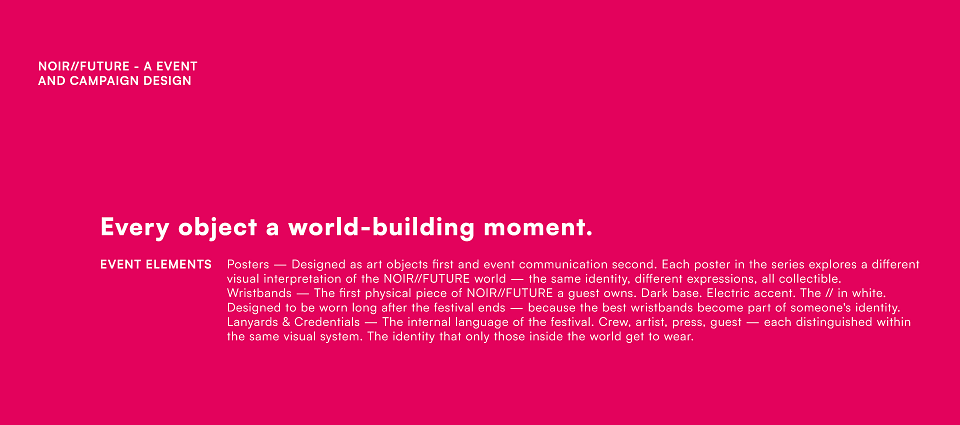 NOIR//FUTURE - A EVENT AND CAMPAIGN DESIGN

Every object a world-building moment.

EVENT ELEMENTS

Posters — Designed as art objects first and event communication second. Each poster in the series explores a different visual interpretation of the NOIR//FUTURE world — the same identity, different expressions, all collectible.
Wristbands — The first physical piece of NOIR//FUTURE a guest owns. Dark base. Electric accent. The // in white. Designed to be worn long after the festival ends — because the best wristbands become part of someone's identity.
Lanyards & Credentials — The internal language of the festival. Crew, artist, press, guest — each distinguished within the same visual system. The identity that only those inside the world get to wear.